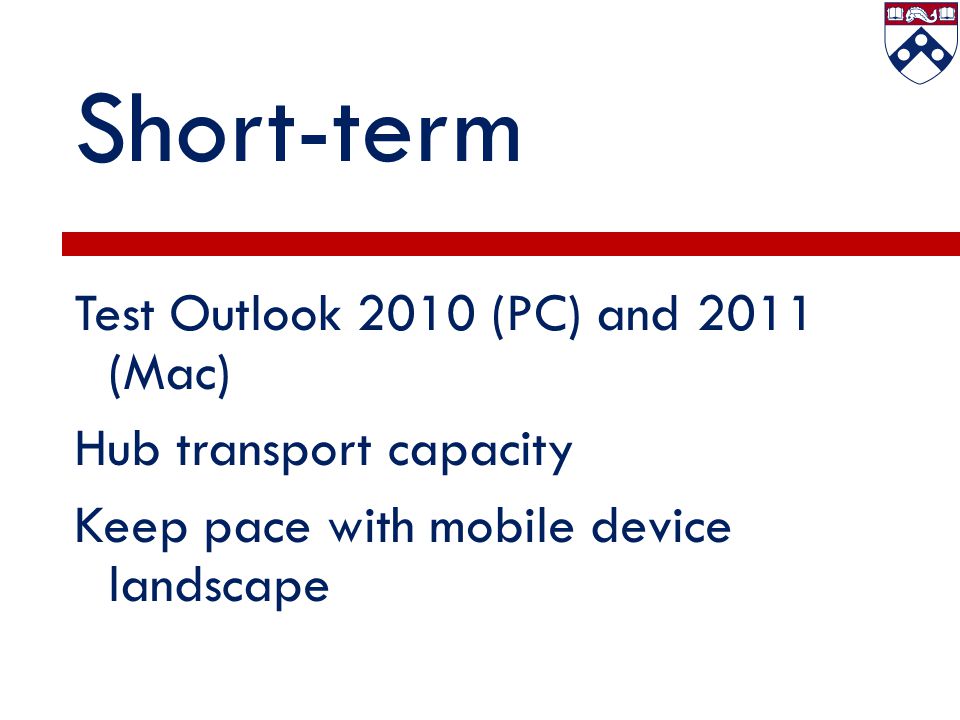 Short-term

Test Outlook 2010 (PC) and 2011 (Mac)

Hub transport capacity

Keep pace with mobile device landscape